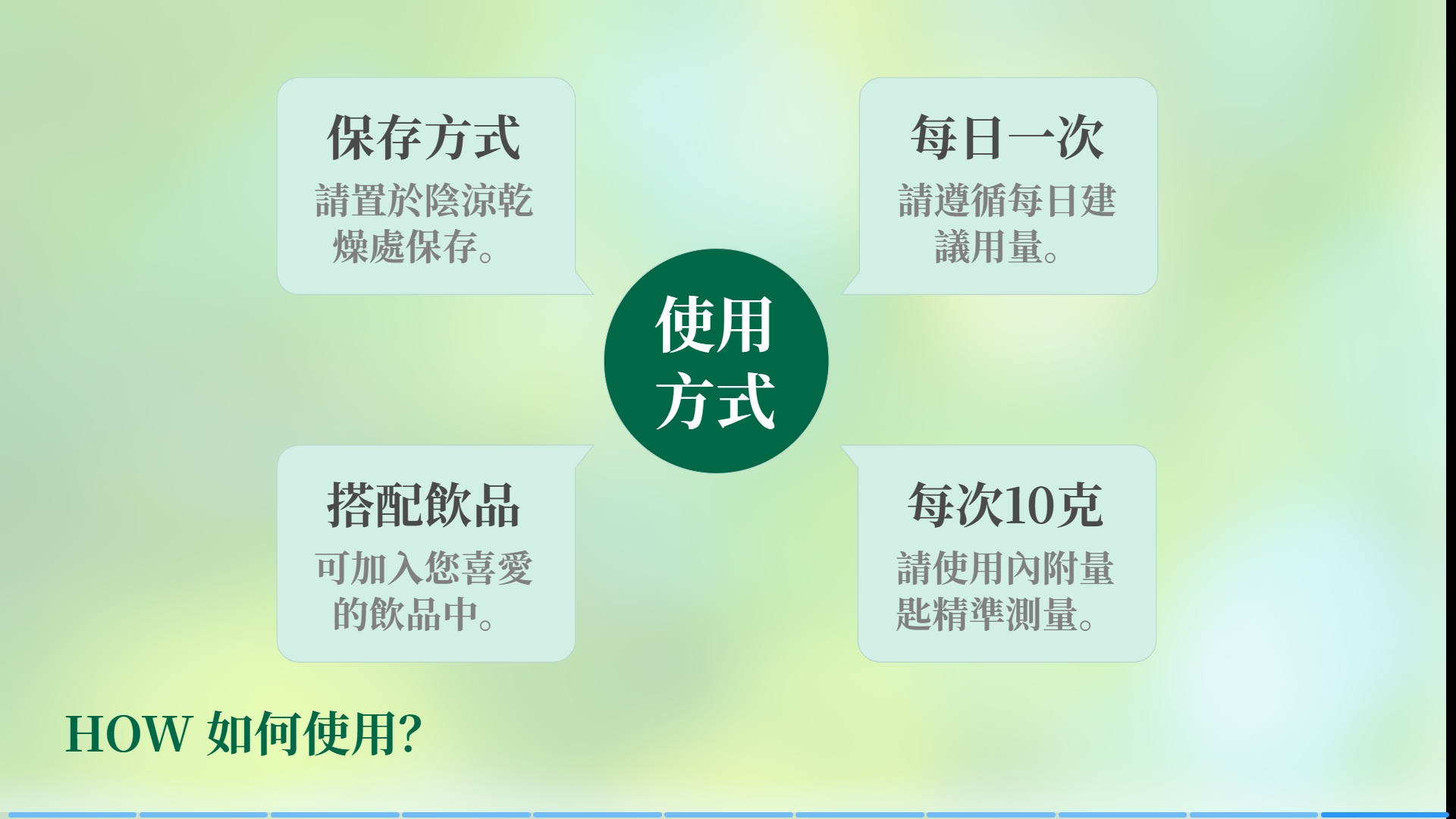 保存方式
請置於陰涼乾燥處保存。

每日一次
請遵循每日建議用量。

使用方式

搭配飲品
可加入您喜愛的飲品中。

每次10克
請使用內附量匙精準測量。

HOW 如何使用?